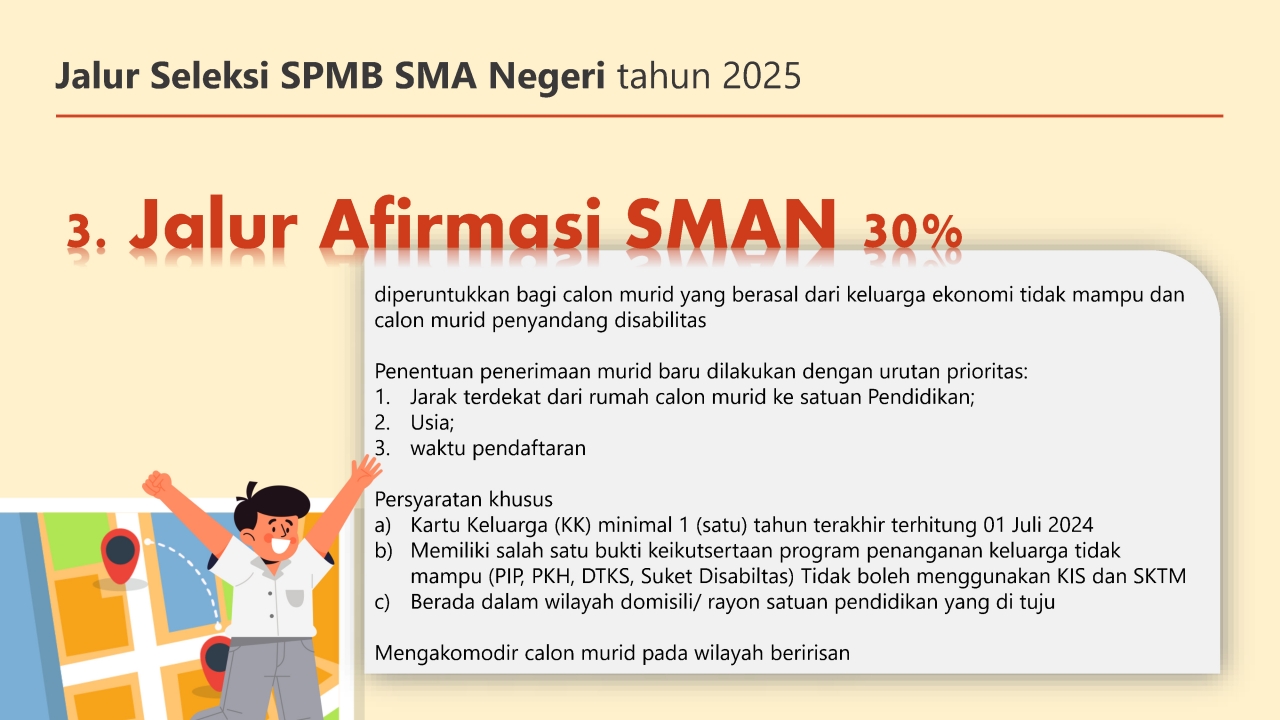 Jalur Seleksi SPMB SMA Negeri tahun 2025

3. Jalur Afirmasi SMAN 30%

diperuntukkan bagi calon murid yang berasal dari keluarga ekonomi tidak mampu dan calon murid penyandang disabilitas

Penentuan penerimaan murid baru dilakukan dengan urutan prioritas:
1. Jarak terdekat dari rumah calon murid ke satuan Pendidikan;
2. Usia;
3. waktu pendaftaran

Persyaratan khusus
a) Kartu Keluarga (KK) minimal 1 (satu) tahun terakhir terhitung 01 Juli 2024
b) Memiliki salah satu bukti keikutsertaan program penanganan keluarga tidak mampu (PIP, PKH, DTKS, Suket Disabiltas) Tidak boleh menggunakan KIS dan SKTM
c) Berada dalam wilayah domisili/ rayon satuan pendidikan yang di tuju

Mengakomodir calon murid pada wilayah beririsan